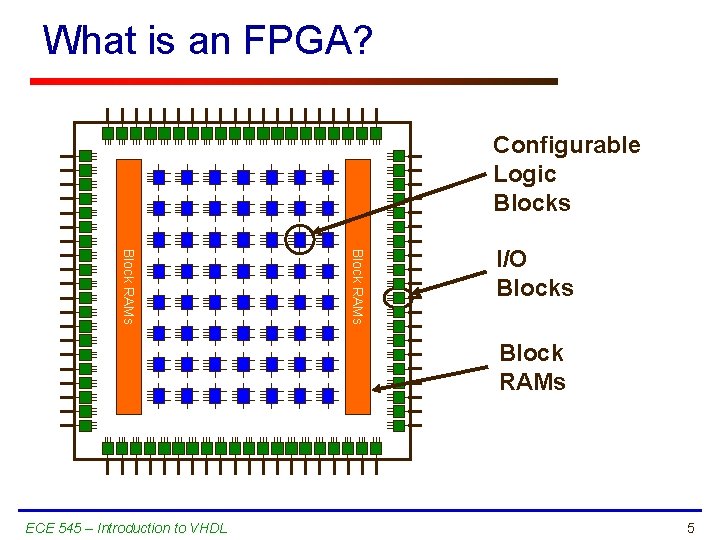 What is an FPGA?

Block RAMs

Block RAMs

Configurable Logic Blocks

I/O Blocks

Block RAMs

ECE 545 – Introduction to VHDL

5